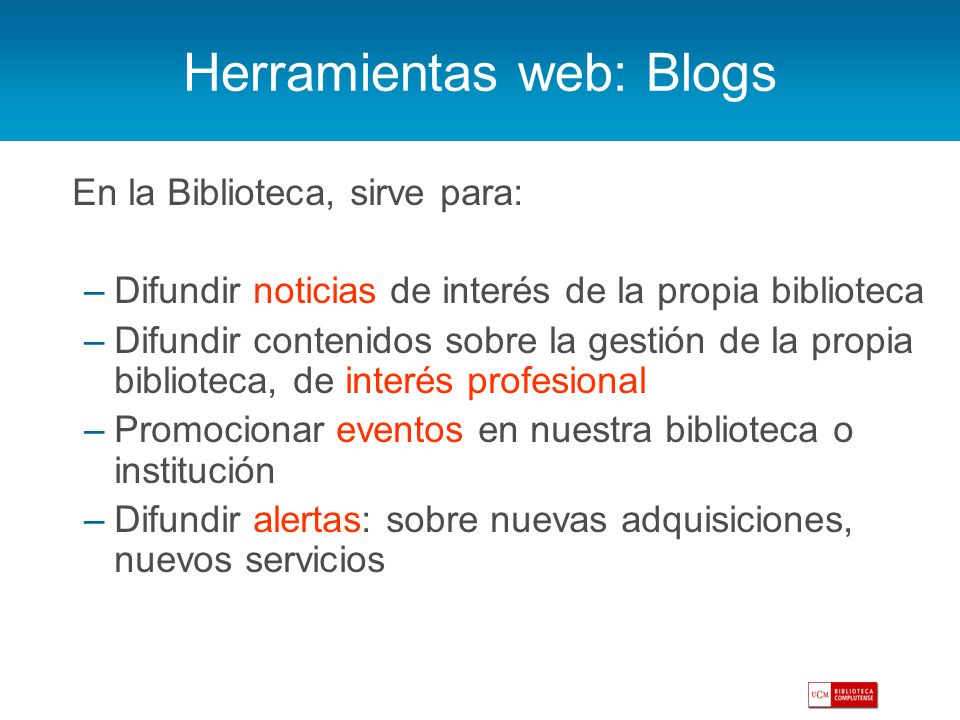 Herramientas web: Blogs

En la Biblioteca, sirve para:

– Difundir noticias de interés de la propia biblioteca
– Difundir contenidos sobre la gestión de la propia biblioteca, de interés profesional
– Promocionar eventos en nuestra biblioteca o institución
– Difundir alertas: sobre nuevas adquisiciones, nuevos servicios

UCM BIBLIOTECA COMPLUTENSE